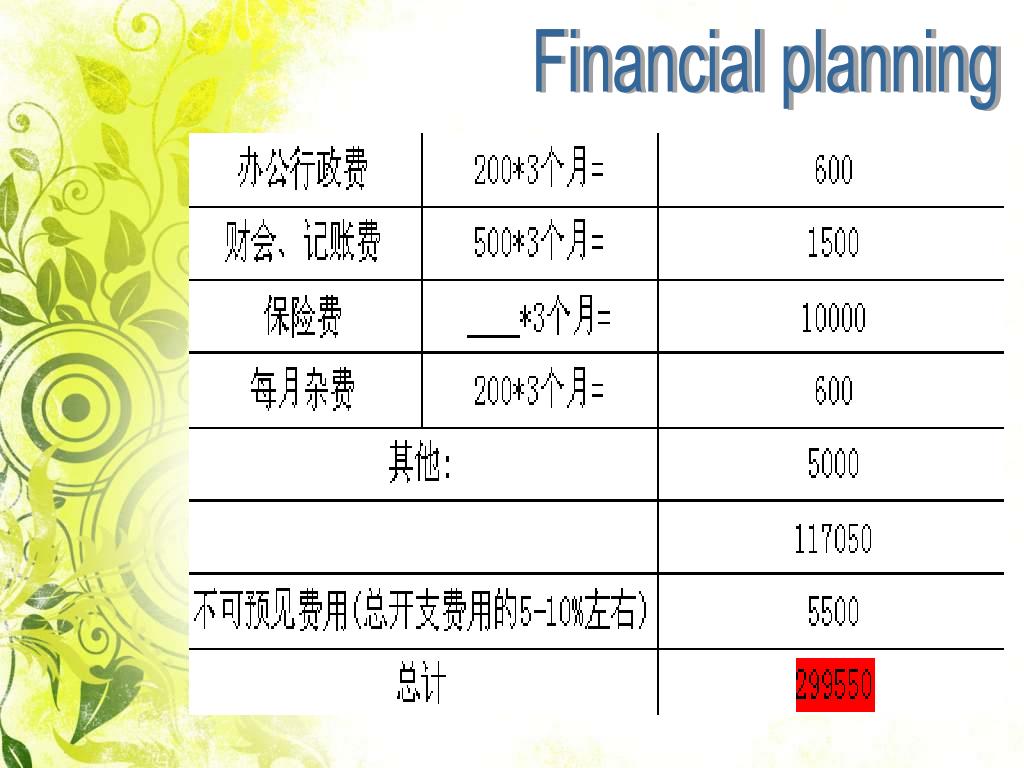 Financial planning

| 办公行政费 | 200*3个月= | 600 |
|---|---|---|
| 财会、记账费 | 500*3个月= | 1500 |
| 保险费 | ___*3个月= | 10000 |
| 每月杂费 | 200*3个月= | 600 |
| 其他: | | 5000 |
| | | 117050 |
| 不可预见费用(总开支费用的5-10%左右) | | 5500 |
| 总计 | | 299550 |